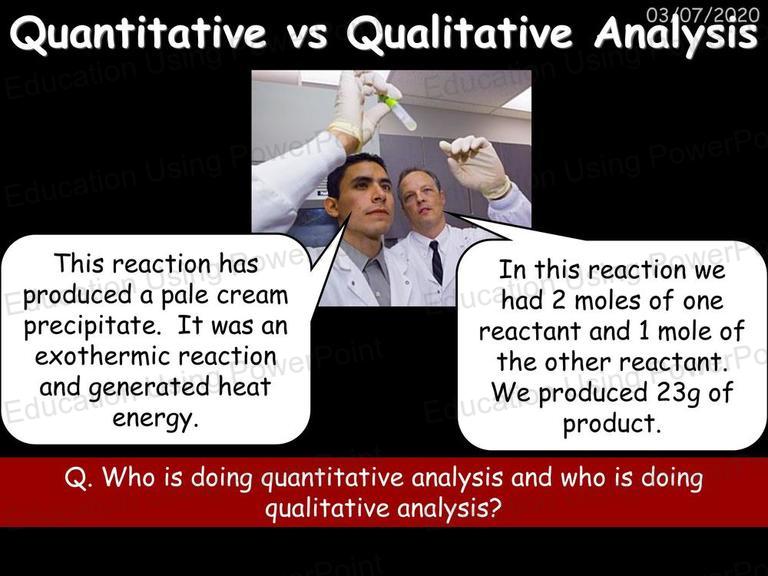 03/07/2020

Quantitative vs Qualitative Analysis

Education Using PowerPoint

This reaction has produced a pale cream precipitate. It was an exothermic reaction and generated heat energy.

In this reaction we had 2 moles of one reactant and 1 mole of the other reactant. We produced 23g of product.

Q. Who is doing quantitative analysis and who is doing qualitative analysis?